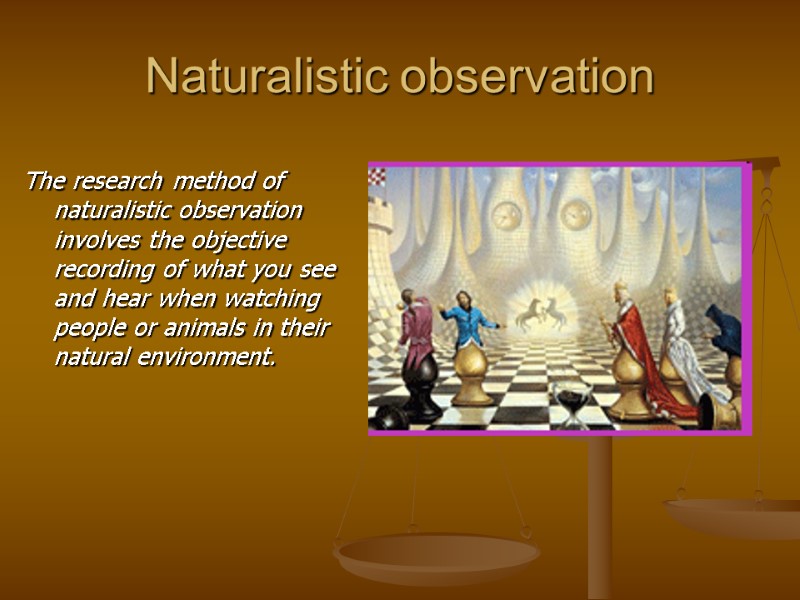 Naturalistic observation

The research method of naturalistic observation involves the objective recording of what you see and hear when watching people or animals in their natural environment.